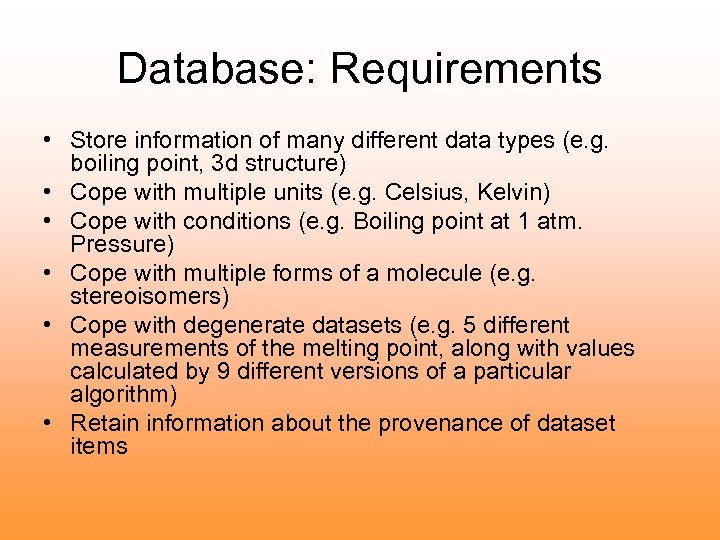 Database: Requirements

• Store information of many different data types (e.g. boiling point, 3d structure)
• Cope with multiple units (e.g. Celsius, Kelvin)
• Cope with conditions (e.g. Boiling point at 1 atm. Pressure)
• Cope with multiple forms of a molecule (e.g. stereoisomers)
• Cope with degenerate datasets (e.g. 5 different measurements of the melting point, along with values calculated by 9 different versions of a particular algorithm)
• Retain information about the provenance of dataset items